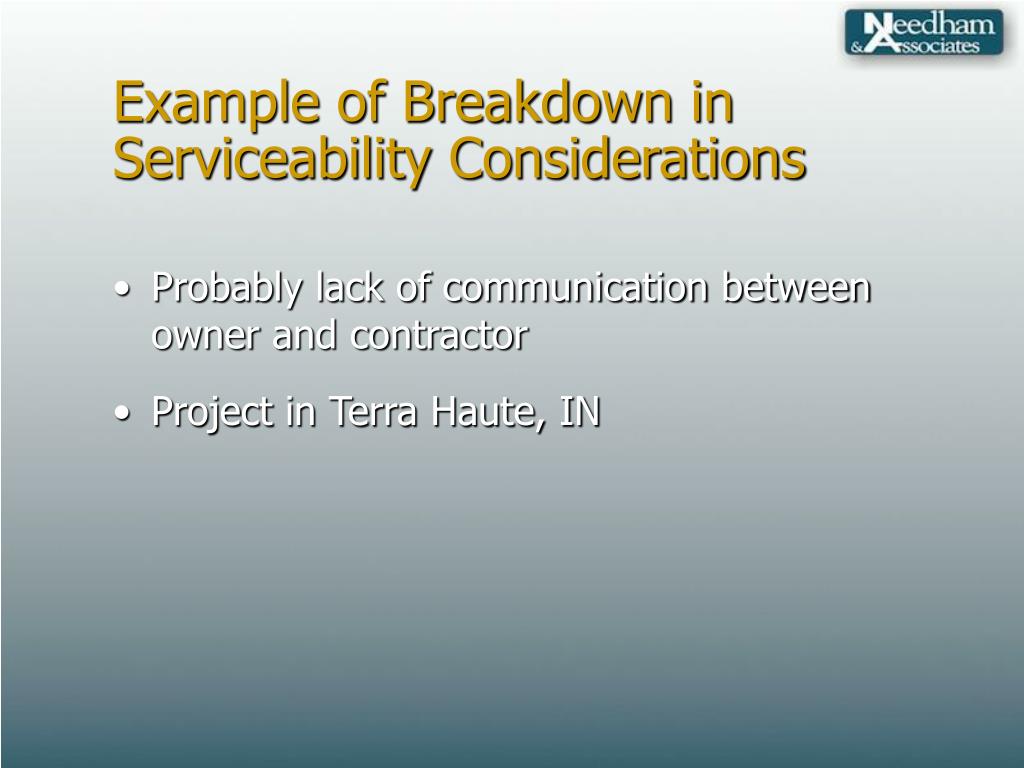 Needham & Associates

Example of Breakdown in Serviceability Considerations

• Probably lack of communication between owner and contractor

• Project in Terra Haute, IN